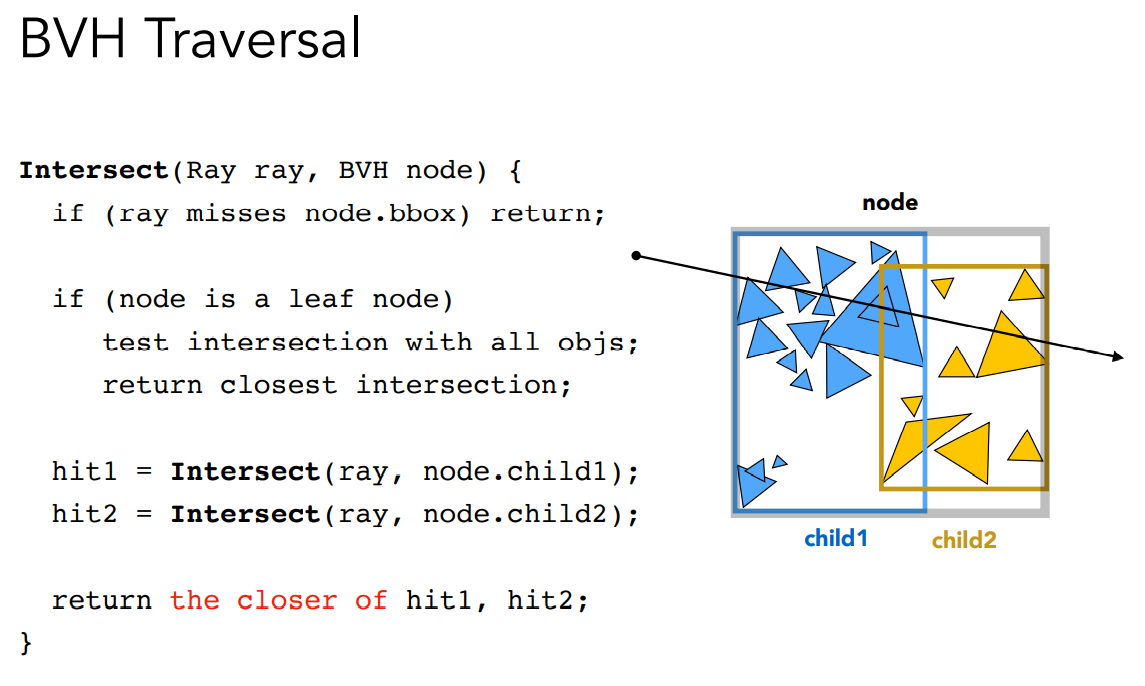 BVH Traversal

Intersect(Ray ray, BVH node) {
  if (ray misses node.bbox) return;

  if (node is a leaf node)
     test intersection with all objs;
     return closest intersection;

  hit1 = Intersect(ray, node.child1);
  hit2 = Intersect(ray, node.child2);

  return the closer of hit1, hit2;
}

node

child1

child2